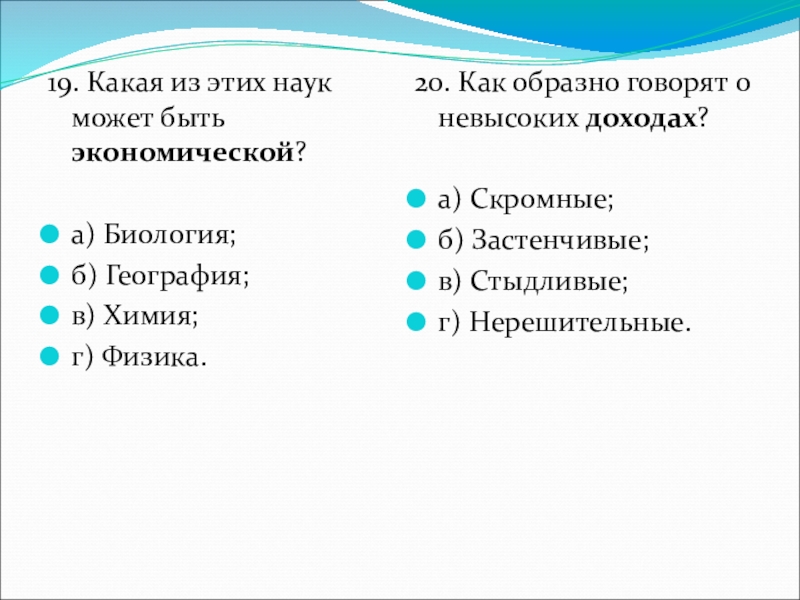 19. Какая из этих наук может быть экономической?

а) Биология;
б) География;
в) Химия;
г) Физика.

20. Как образно говорят о невысоких доходах?

а) Скромные;
б) Застенчивые;
в) Стыдливые;
г) Нерешительные.